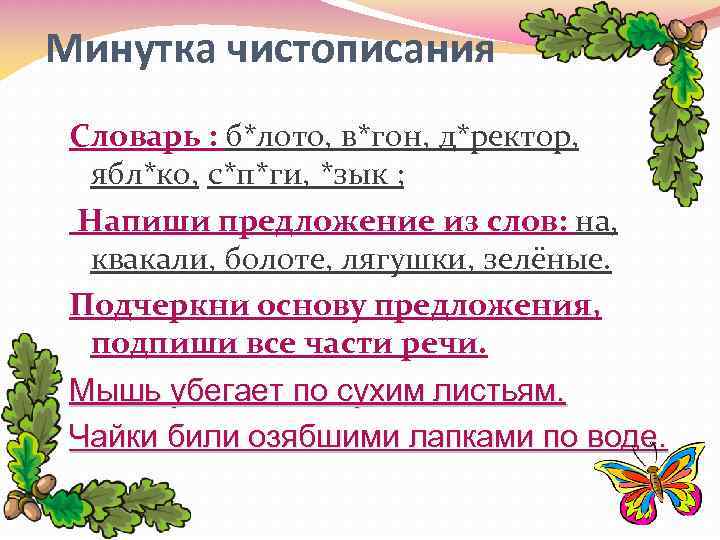 Минутка чистописания

Словарь : б*лото, в*гон, д*ректор, ябл*ко, с*п*ги, *зык ;

Напиши предложение из слов: на, квакали, болоте, лягушки, зелёные.

Подчеркни основу предложения, подпиши все части речи.

Мышь убегает по сухим листьям.

Чайки били озябшими лапками по воде.